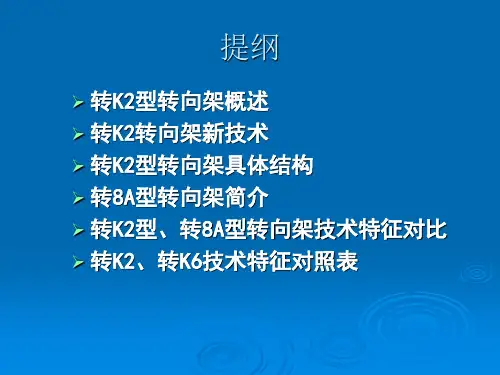 提纲

➢ 转K2型转向架概述
➢ 转K2转向架新技术
➢ 转K2型转向架具体结构
➢ 转8A型转向架简介
➢ 转K2型、转8A型转向架技术特征对比
➢ 转K2、转K6技术特征对照表